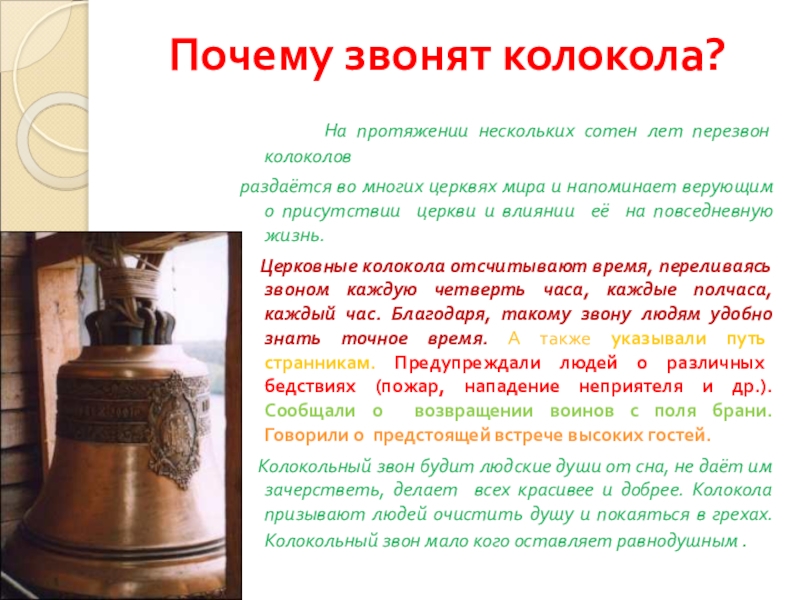 Почему звонят колокола?

На протяжении нескольких сотен лет перезвон колоколов раздаётся во многих церквях мира и напоминает верующим о присутствии церкви и влиянии её на повседневную жизнь.

Церковные колокола отсчитывают время, переливаясь звоном каждую четверть часа, каждые полчаса, каждый час. Благодаря, такому звону людям удобно знать точное время. А также указывали путь странникам. Предупреждали людей о различных бедствиях (пожар, нападение неприятеля и др.). Сообщали о возвращении воинов с поля брани. Говорили о предстоящей встрече высоких гостей.

Колокольный звон будит людские души от сна, не даёт им зачерстветь, делает всех красивее и добрее. Колокола призывают людей очистить душу и покаяться в грехах. Колокольный звон мало кого оставляет равнодушным .